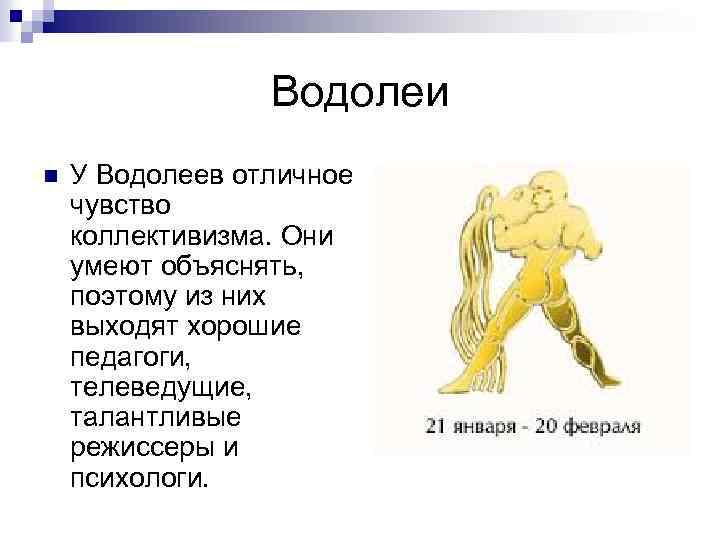 Водолеи

У Водолеев отличное чувство коллективизма. Они умеют объяснять, поэтому из них выходят хорошие педагоги, телеведущие, талантливые режиссеры и психологи.

21 января - 20 февраля